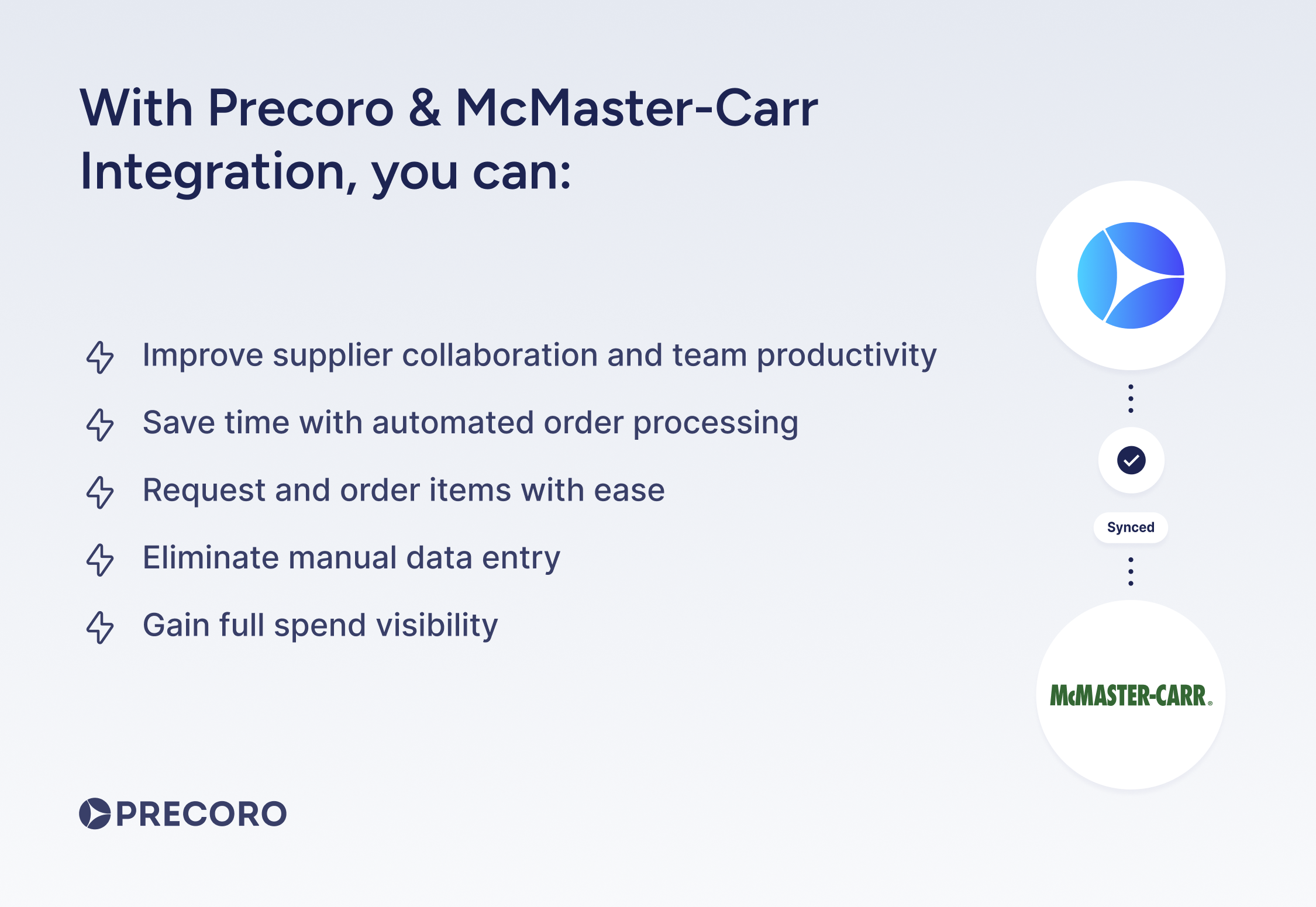 With Precoro & McMaster-Carr Integration, you can:

Improve supplier collaboration and team productivity

Save time with automated order processing

Request and order items with ease

Eliminate manual data entry

Gain full spend visibility

Synced

McMASTER-CARR®

PRECORO